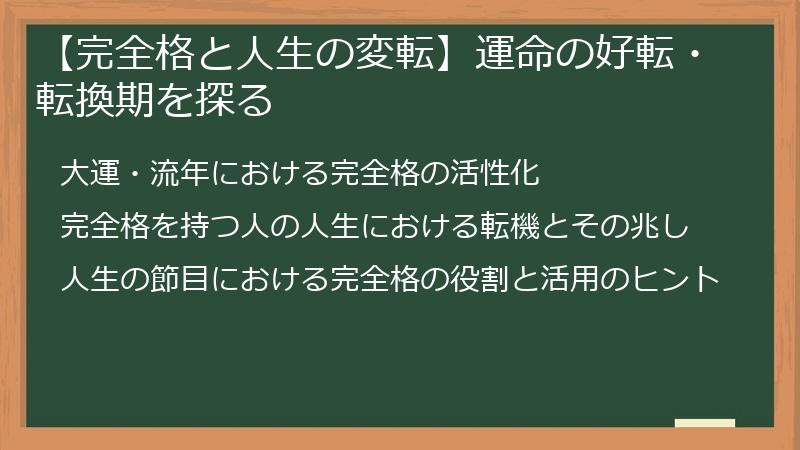 【完全格と人生の変転】運命の好転・転換期を探る

大運・流年における完全格の活性化

完全格を持つ人の人生における転機とその兆し

人生の節目における完全格の役割と活用のヒント